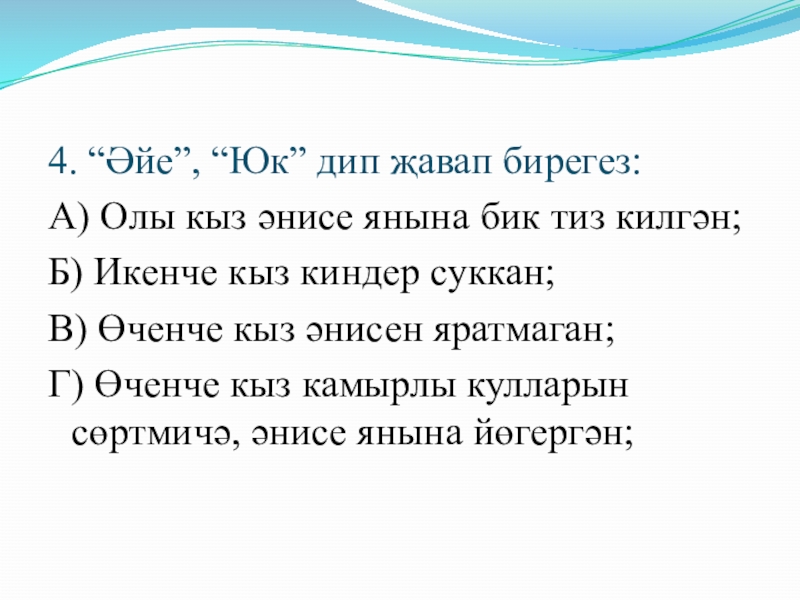 4. “Әйе”, “Юк” дип җавап бирегез:

А) Олы кыз әнисе янына бик тиз килгән;

Б) Икенче кыз киндер суккан;

В) Өченче кыз әнисен яратмаган;

Г) Өченче кыз камырлы кулларын сөртмичә, әнисе янына йөгергән;